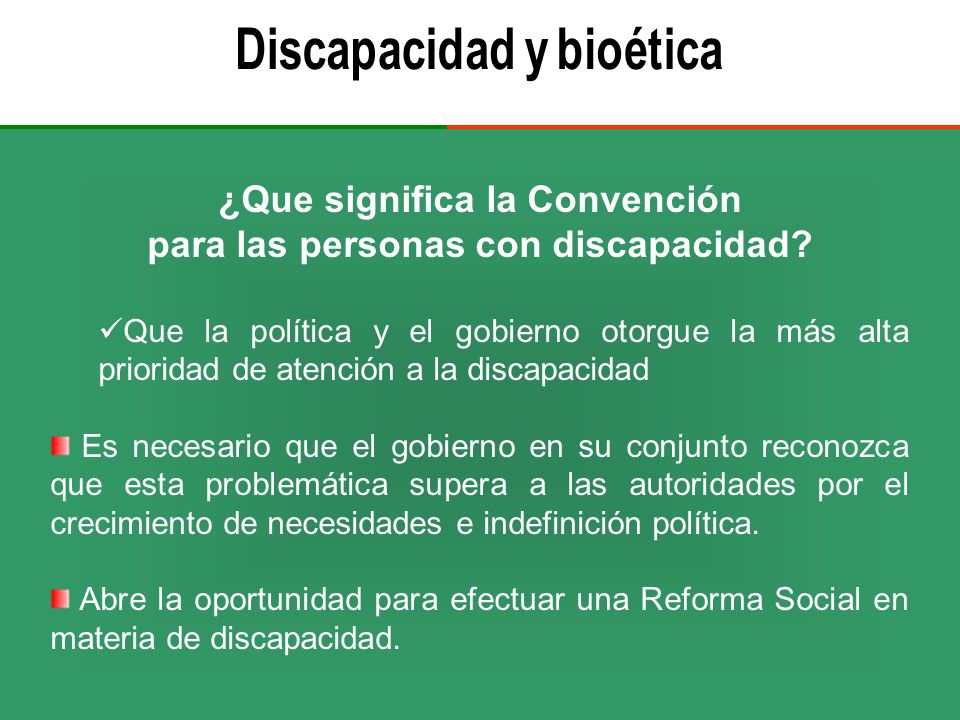 Discapacidad y bioética

¿Que significa la Convención para las personas con discapacidad?

✓Que la política y el gobierno otorgue la más alta prioridad de atención a la discapacidad

Es necesario que el gobierno en su conjunto reconozca que esta problemática supera a las autoridades por el crecimiento de necesidades e indefinición política.

Abre la oportunidad para efectuar una Reforma Social en materia de discapacidad.